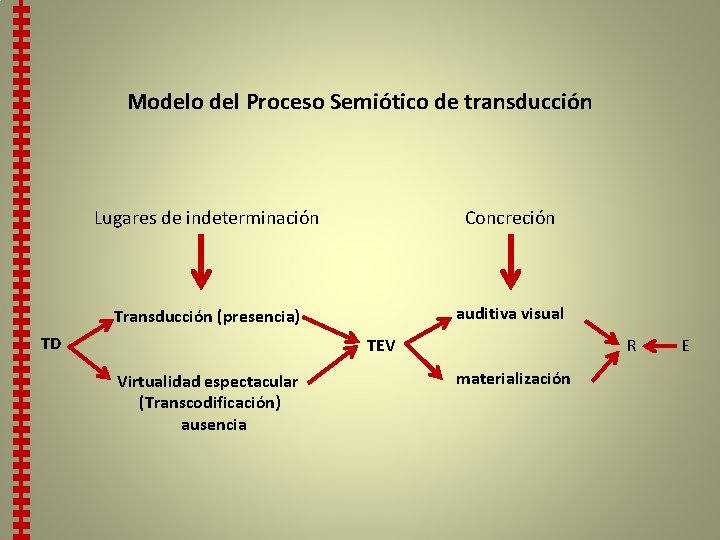 Modelo del Proceso Semiótico de transducción

Lugares de indeterminación

Concreción

TD

Transducción (presencia)

Virtualidad espectacular (Transcodificación) ausencia

TEV

auditiva visual

materialización

R

E